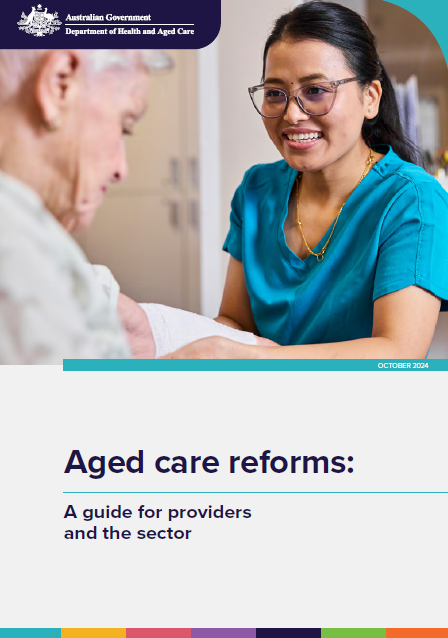 Australian Government
Department of Health and Aged Care

OCTOBER 2024

Aged care reforms:

A guide for providers and the sector